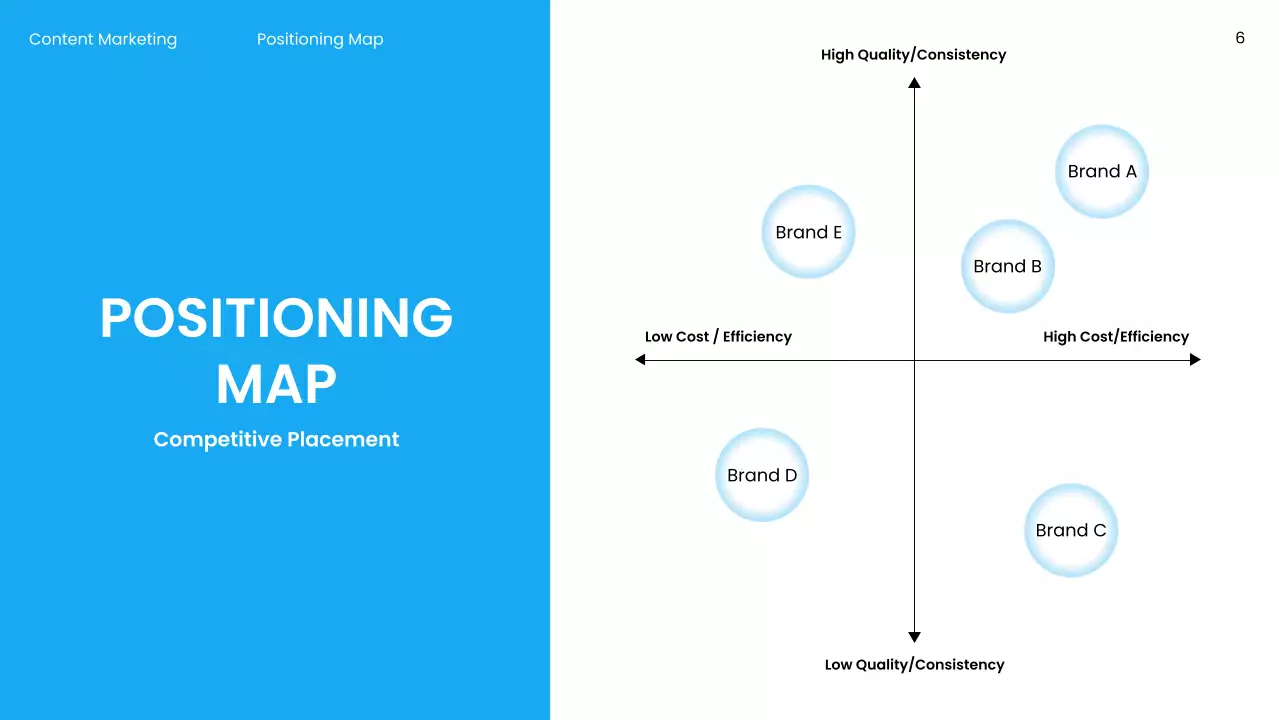 Content Marketing

Positioning Map

6

POSITIONING MAP

Competitive Placement

High Quality/Consistency

Brand A

Brand E

Brand B

Low Cost / Efficiency

High Cost/Efficiency

Brand D

Brand C

Low Quality/Consistency